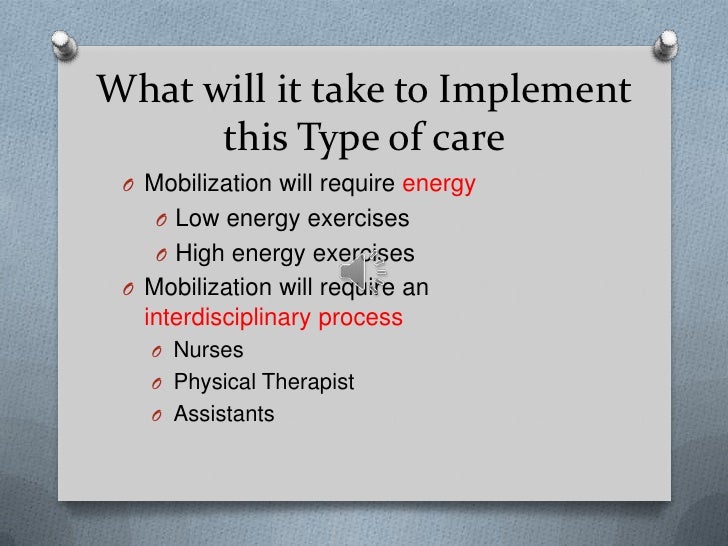 What will it take to Implement this Type of care

O Mobilization will require energy
  O Low energy exercises
  O High energy exercises
O Mobilization will require an interdisciplinary process
  O Nurses
  O Physical Therapist
  O Assistants